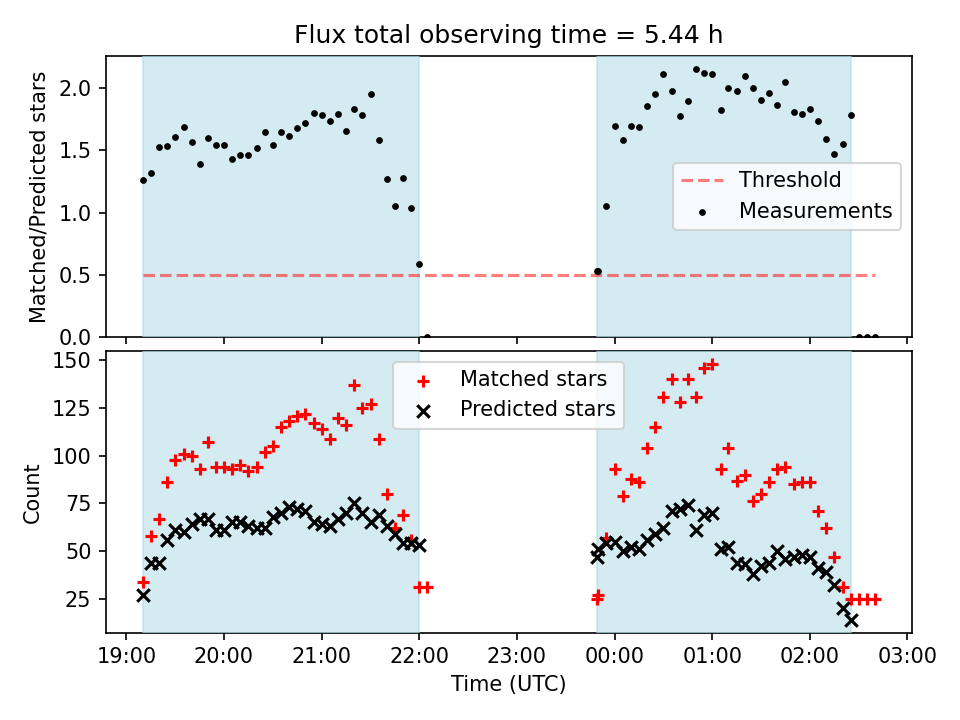 Flux total observing time = 5.44 h

Matched/Predicted stars

2.0
1.5
1.0
0.5
0.0

Threshold
Measurements

Count

150
125
100
75
50
25

Matched stars
Predicted stars

19:00 20:00 21:00 22:00 23:00 00:00 01:00 02:00 03:00

Time (UTC)